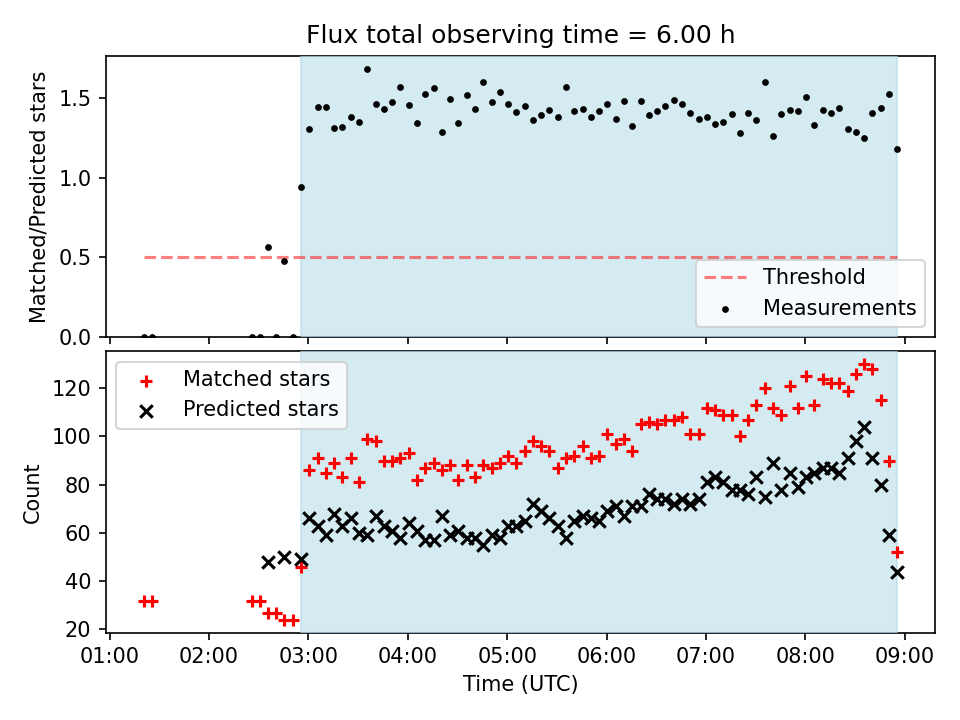 Flux total observing time = 6.00 h

Matched/Predicted stars

1.5
1.0
0.5
0.0

Threshold
Measurements

Matched stars
Predicted stars

Count

120
100
80
60
40
20

01:00 02:00 03:00 04:00 05:00 06:00 07:00 08:00 09:00

Time (UTC)